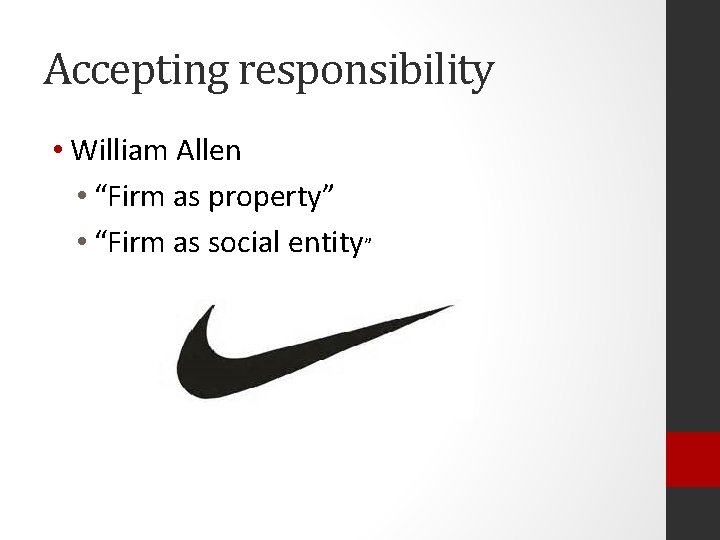 Accepting responsibility

• William Allen
  • “Firm as property”
  • “Firm as social entity”